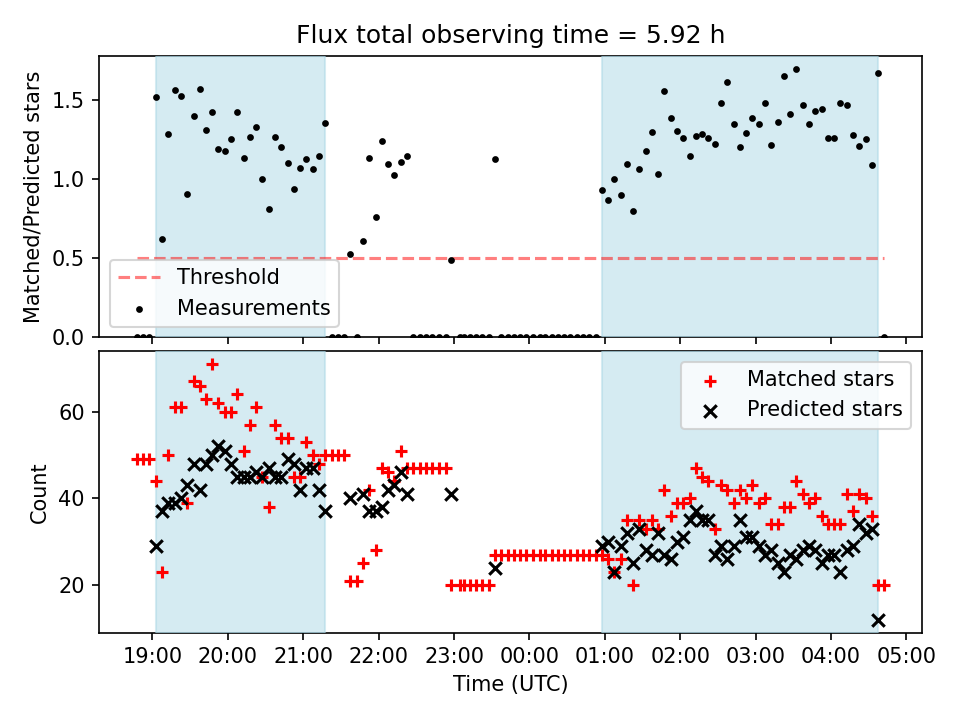 Flux total observing time = 5.92 h

Matched/Predicted stars

1.5
1.0
0.5
0.0

Threshold
Measurements

Count

60
40
20

Matched stars
Predicted stars

19:00 20:00 21:00 22:00 23:00 00:00 01:00 02:00 03:00 04:00 05:00

Time (UTC)